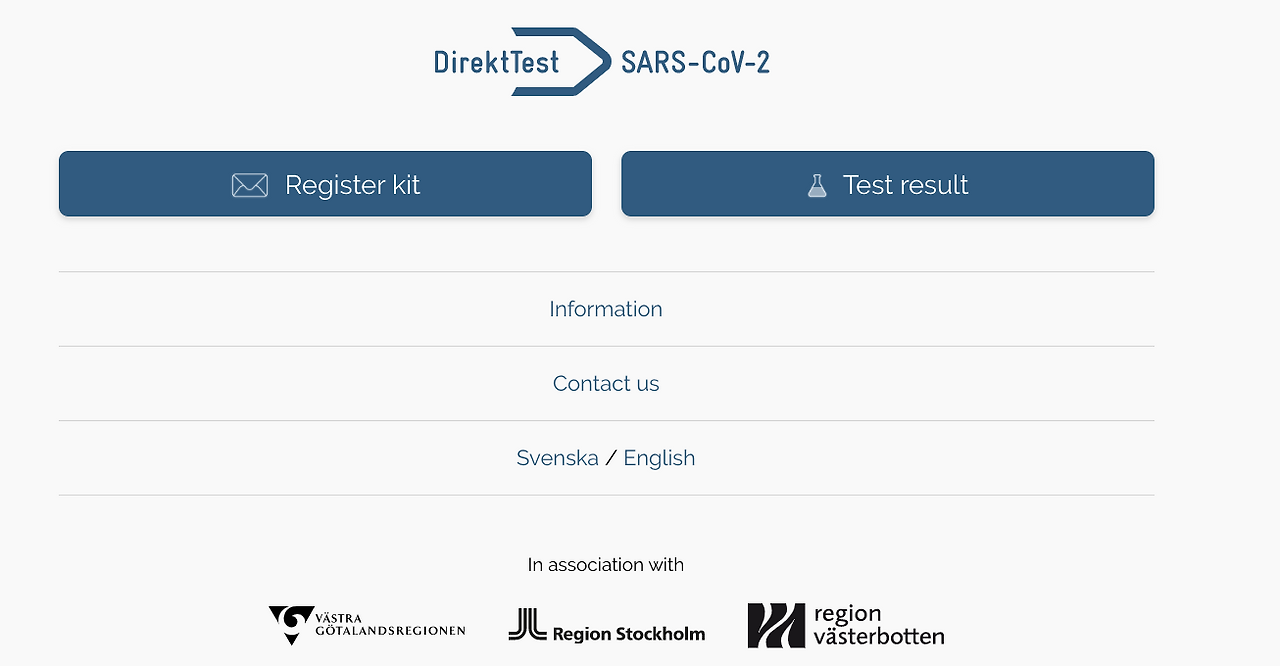 DirektTest SARS-CoV-2

Register kit

Test result

Information

Contact us

Svenska / English

In association with

VÄSTRA GÖTALANDSREGIONEN

Region Stockholm

region västerbotten